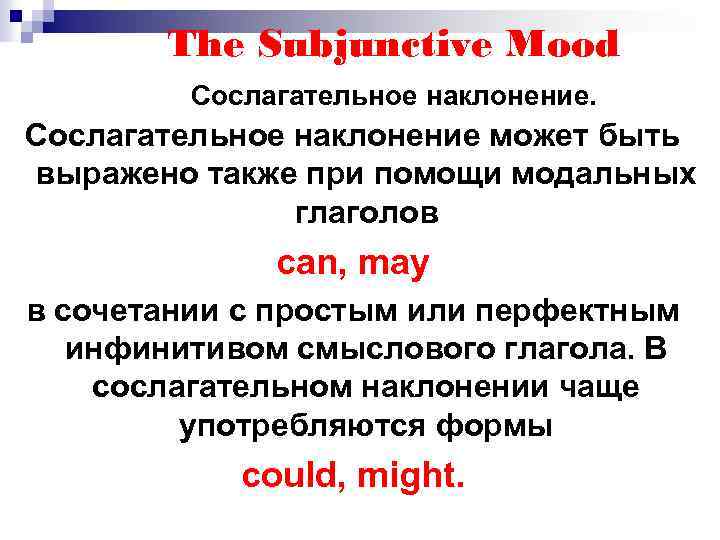 The Subjunctive Mood

Сослагательное наклонение.

Сослагательное наклонение может быть выражено также при помощи модальных глаголов

can, may

в сочетании с простым или перфектным инфинитивом смыслового глагола. В сослагательном наклонении чаще употребляются формы

could, might.